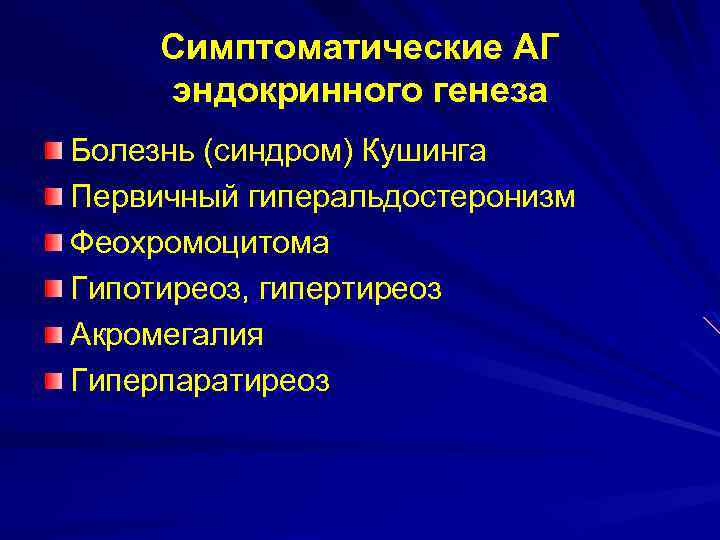 Симптоматические АГ эндокринного генеза

Болезнь (синдром) Кушинга
Первичный гиперальдостеронизм
Феохромоцитома
Гипотиреоз, гипертиреоз
Акромегалия
Гиперпаратиреоз